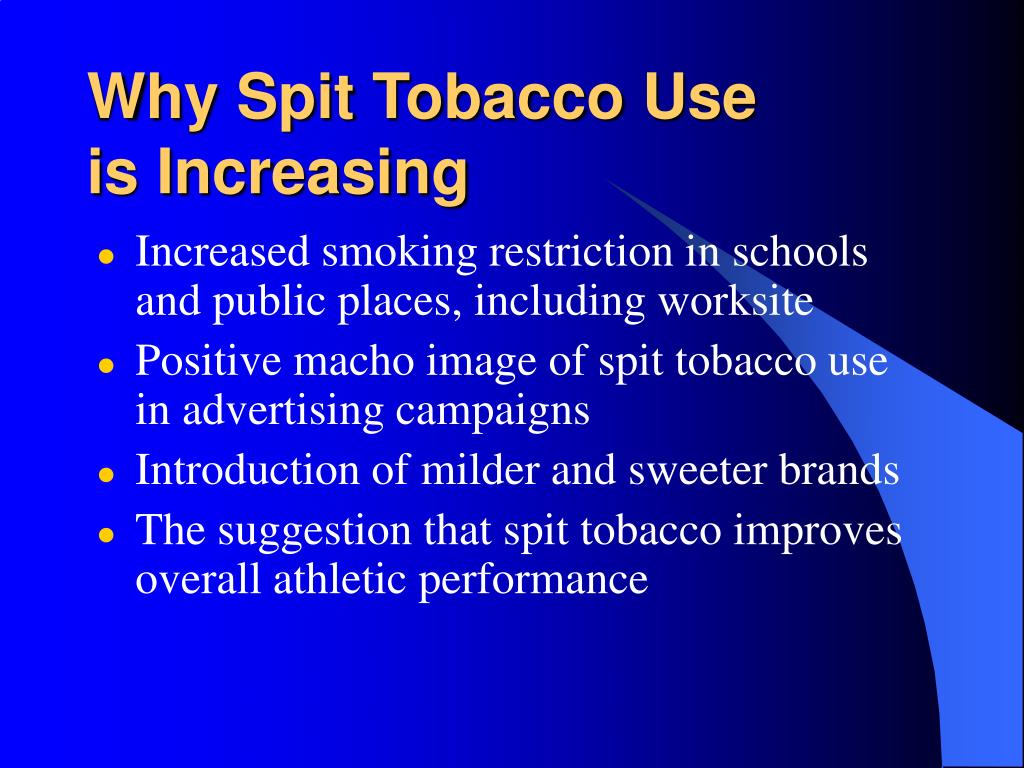 Why Spit Tobacco Use is Increasing

- Increased smoking restriction in schools and public places, including worksite
- Positive macho image of spit tobacco use in advertising campaigns
- Introduction of milder and sweeter brands
- The suggestion that spit tobacco improves overall athletic performance